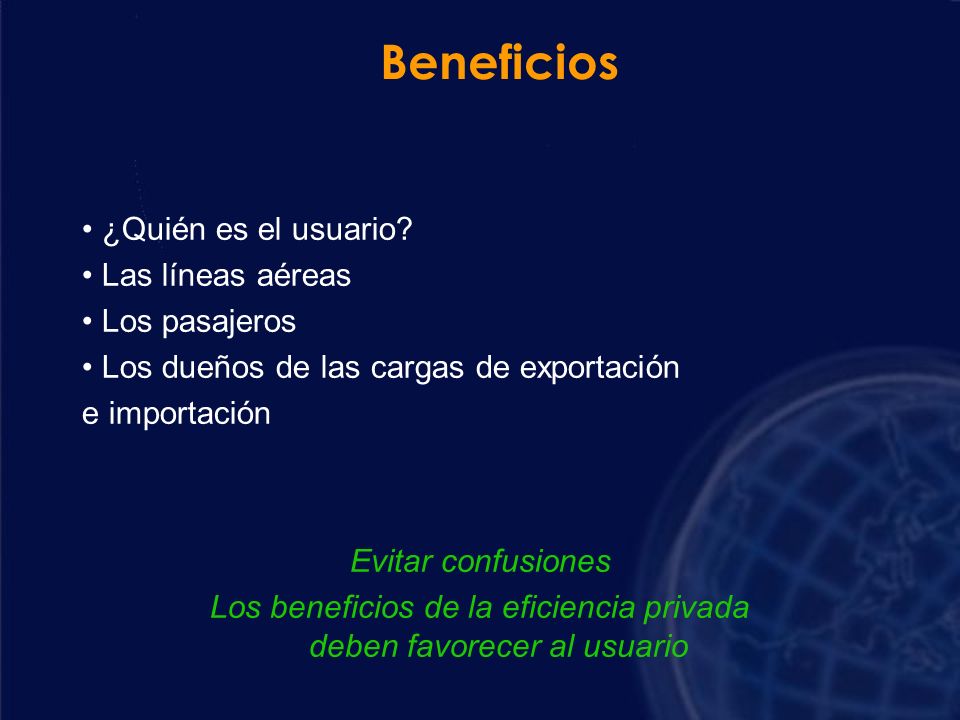 Beneficios

• ¿Quién es el usuario?
• Las líneas aéreas
• Los pasajeros
• Los dueños de las cargas de exportación e importación

Evitar confusiones
Los beneficios de la eficiencia privada deben favorecer al usuario